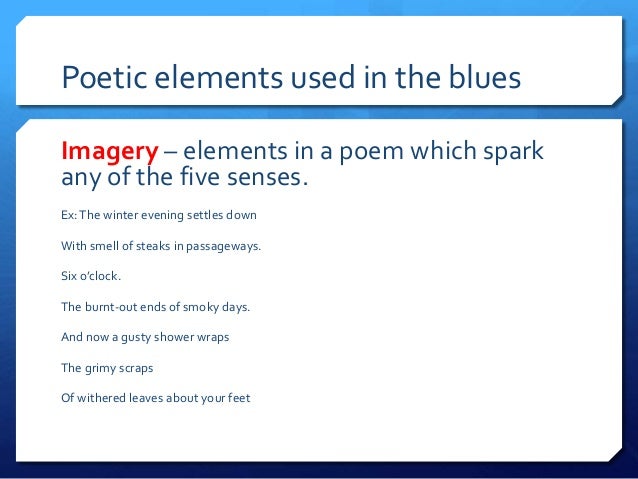 Poetic elements used in the blues

Imagery – elements in a poem which spark any of the five senses.

Ex: The winter evening settles down

With smell of steaks in passageways.

Six o'clock.

The burnt-out ends of smoky days.

And now a gusty shower wraps

The grimy scraps

Of withered leaves about your feet